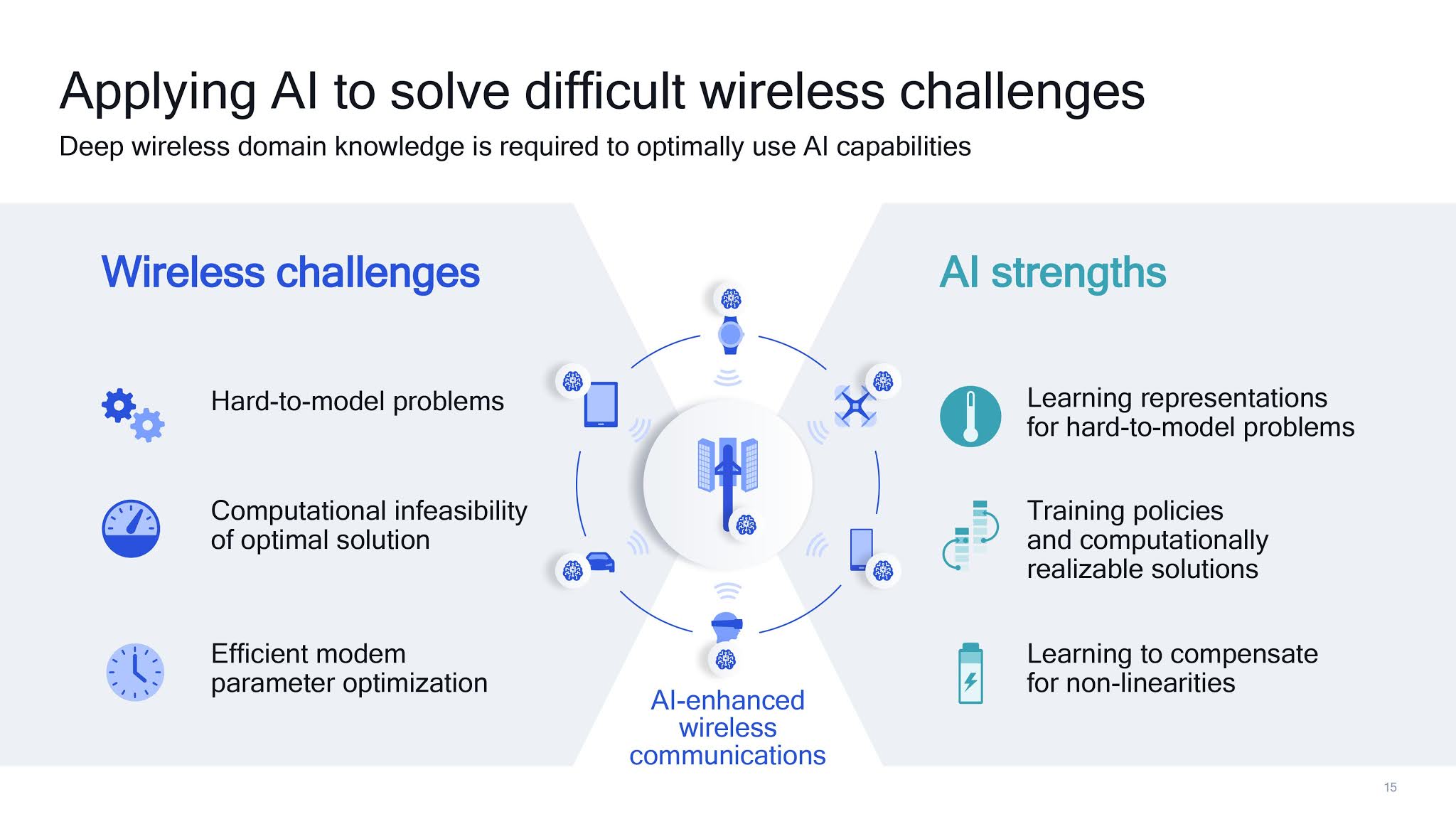 Applying AI to solve difficult wireless challenges

Deep wireless domain knowledge is required to optimally use AI capabilities

Wireless challenges

Hard-to-model problems

Computational infeasibility of optimal solution

Efficient modem parameter optimization

AI-enhanced wireless communications

AI strengths

Learning representations for hard-to-model problems

Training policies and computationally realizable solutions

Learning to compensate for non-linearities

15